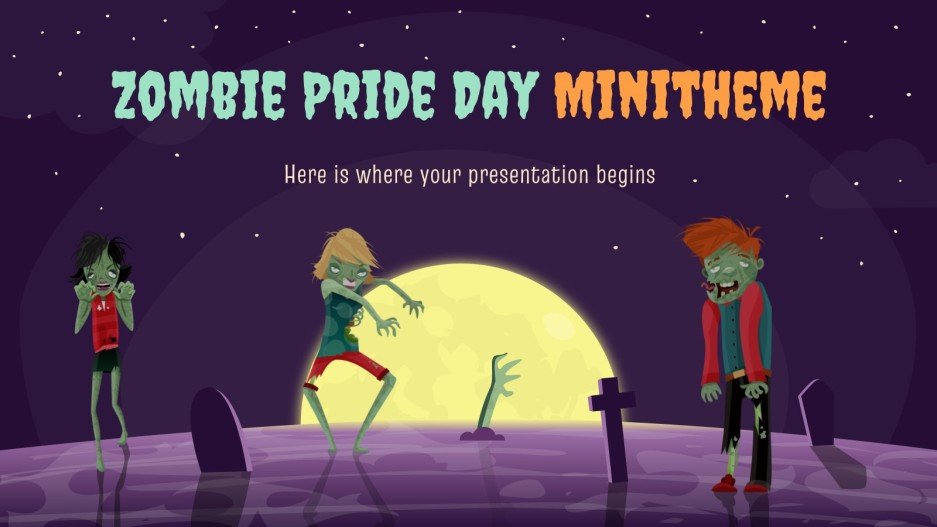 ZOMBIE PRIDE DAY MINITHEME

Here is where your presentation begins